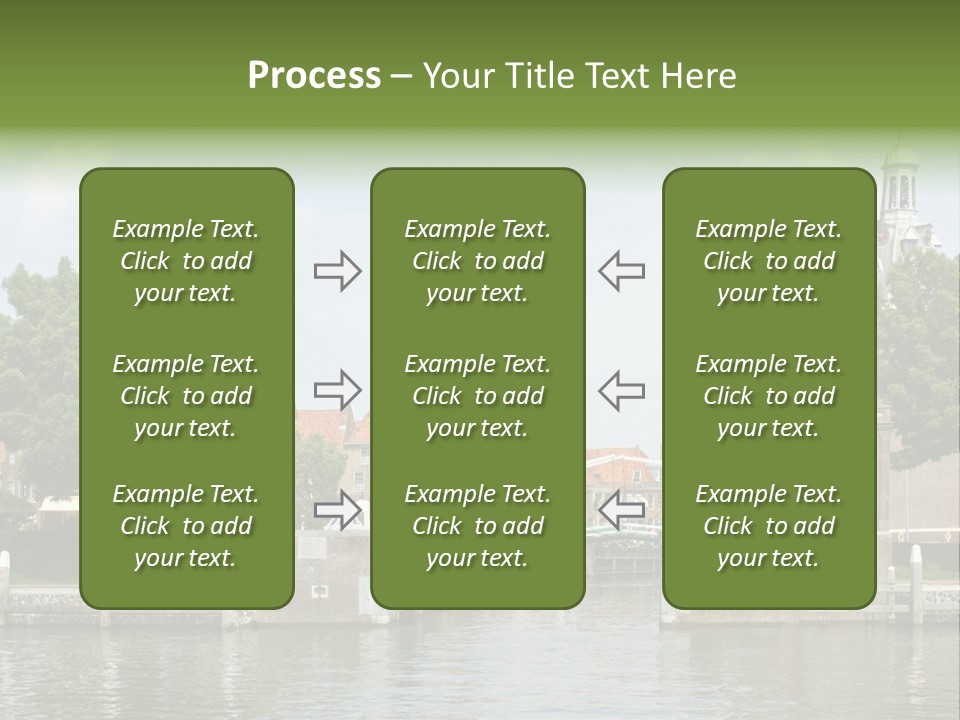 Process – Your Title Text Here

Example Text. Click to add your text.

Example Text. Click to add your text.

Example Text. Click to add your text.

Example Text. Click to add your text.

Example Text. Click to add your text.

Example Text. Click to add your text.

Example Text. Click to add your text.

Example Text. Click to add your text.

Example Text. Click to add your text.